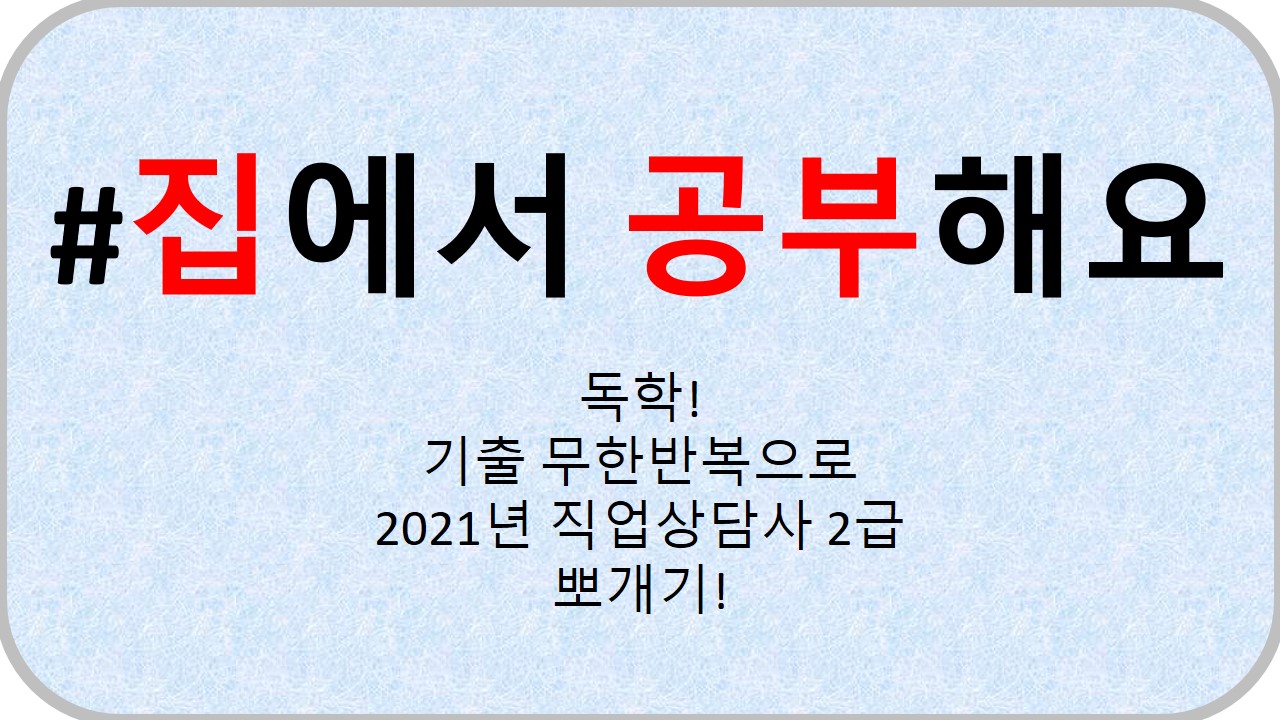 #집에서 공부해요

독학!
기출 무한반복으로
2021년 직업상담사 2급
뽀개기!